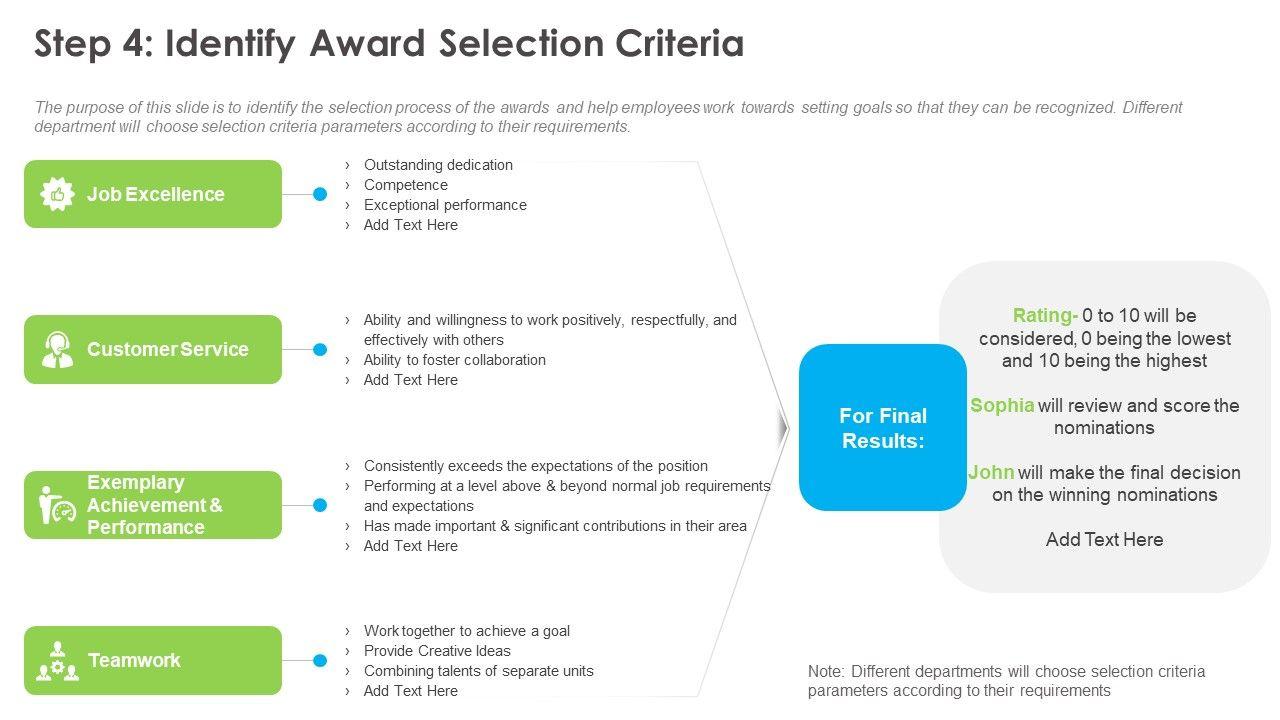 Step 4: Identify Award Selection Criteria

The purpose of this slide is to identify the selection process of the awards and help employees work towards setting goals so that they can be recognized. Different department will choose selection criteria parameters according to their requirements.

Job Excellence

› Outstanding dedication
› Competence
› Exceptional performance
› Add Text Here

Customer Service

› Ability and willingness to work positively, respectfully, and effectively with others
› Ability to foster collaboration
› Add Text Here

Exemplary Achievement & Performance

› Consistently exceeds the expectations of the position
› Performing at a level above & beyond normal job requirements and expectations
› Has made important & significant contributions in their area
› Add Text Here

Teamwork

› Work together to achieve a goal
› Provide Creative Ideas
› Combining talents of separate units
› Add Text Here

For Final Results:

Rating- 0 to 10 will be considered, 0 being the lowest and 10 being the highest

Sophia will review and score the nominations

John will make the final decision on the winning nominations

Add Text Here

Note: Different departments will choose selection criteria parameters according to their requirements